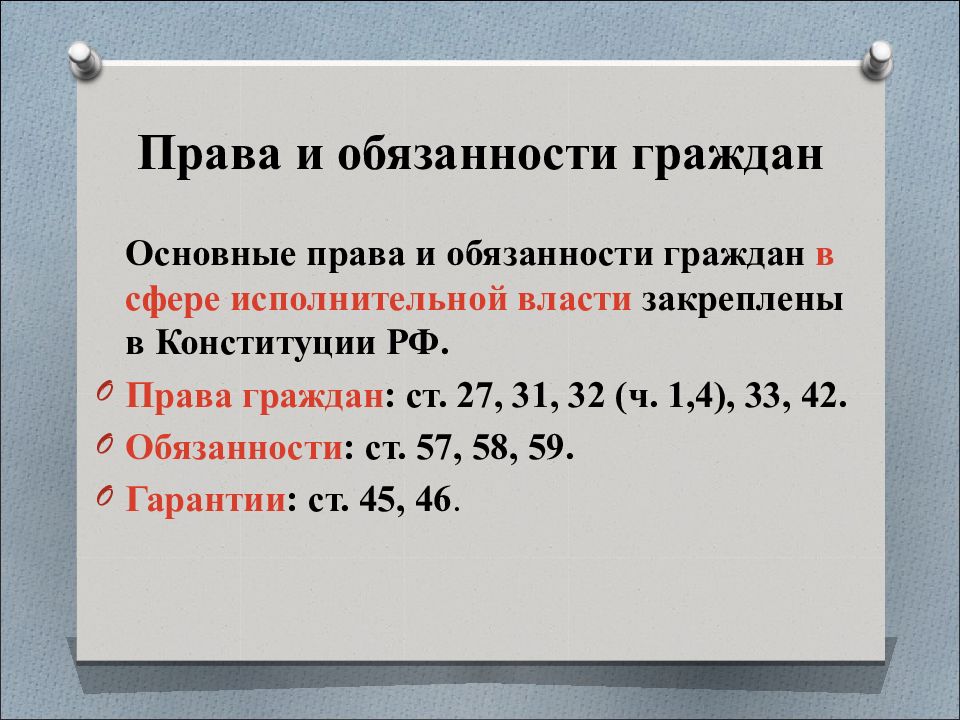 Права и обязанности граждан

Основные права и обязанности граждан в сфере исполнительной власти закреплены в Конституции РФ.

Права граждан: ст. 27, 31, 32 (ч. 1,4), 33, 42.

Обязанности: ст. 57, 58, 59.

Гарантии: ст. 45, 46.